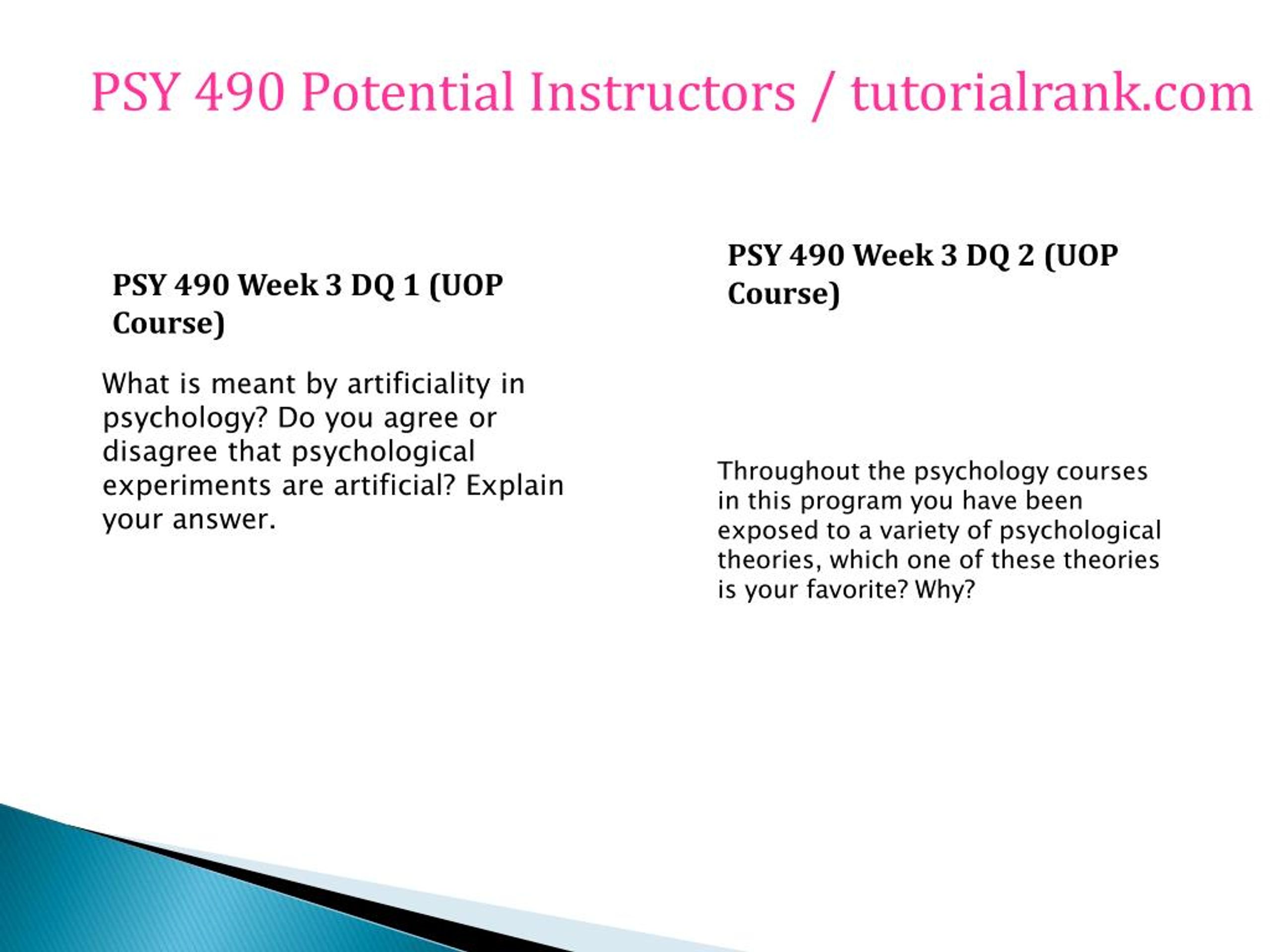 PSY 490 Potential Instructors / tutorialrank.com

PSY 490 Week 3 DQ 1 (UOP Course)

What is meant by artificiality in psychology? Do you agree or disagree that psychological experiments are artificial? Explain your answer.

PSY 490 Week 3 DQ 2 (UOP Course)

Throughout the psychology courses in this program you have been exposed to a variety of psychological theories, which one of these theories is your favorite? Why?